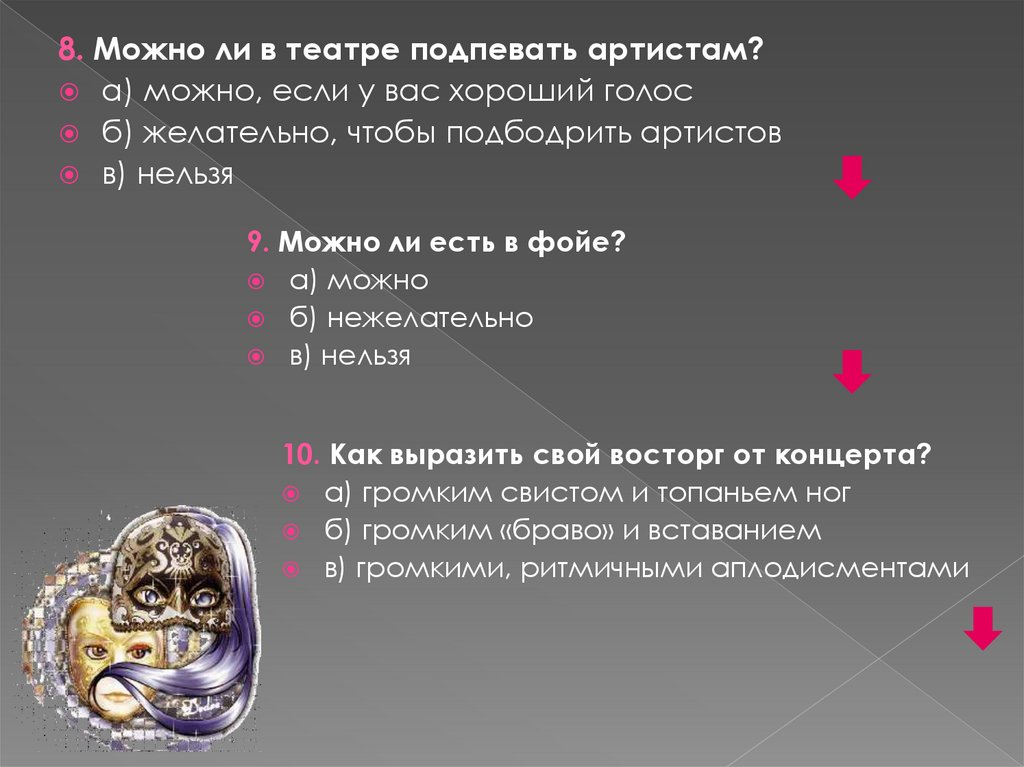 8. Можно ли в театре подпевать артистам?
а) можно, если у вас хороший голос
б) желательно, чтобы подбодрить артистов
в) нельзя

9. Можно ли есть в фойе?
а) можно
б) нежелательно
в) нельзя

10. Как выразить свой восторг от концерта?
а) громким свистом и топаньем ног
б) громким «браво» и вставанием
в) громкими, ритмичными аплодисментами